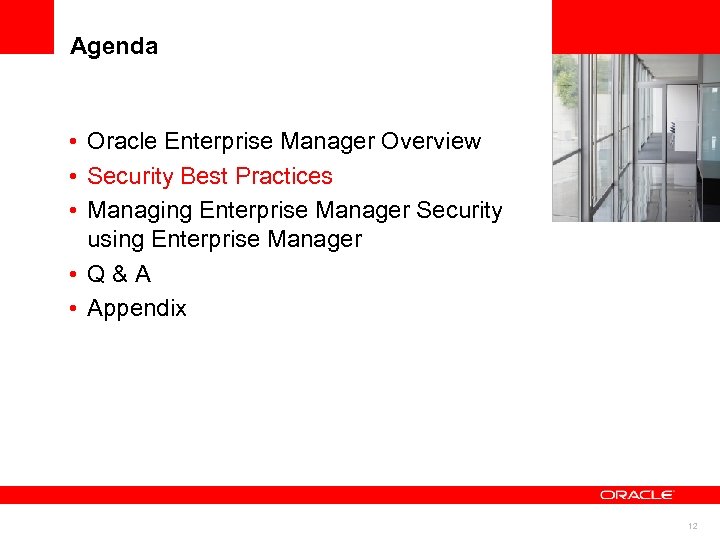 Agenda

• Oracle Enterprise Manager Overview
• Security Best Practices
• Managing Enterprise Manager Security using Enterprise Manager
• Q & A
• Appendix

ORACLE

12